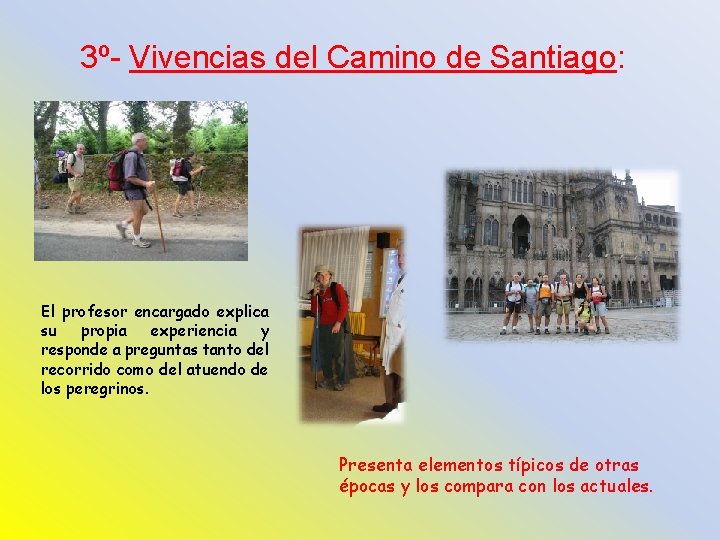 3º- Vivencias del Camino de Santiago:

El profesor encargado explica su propia experiencia y responde a preguntas tanto del recorrido como del atuendo de los peregrinos.

Presenta elementos típicos de otras épocas y los compara con los actuales.